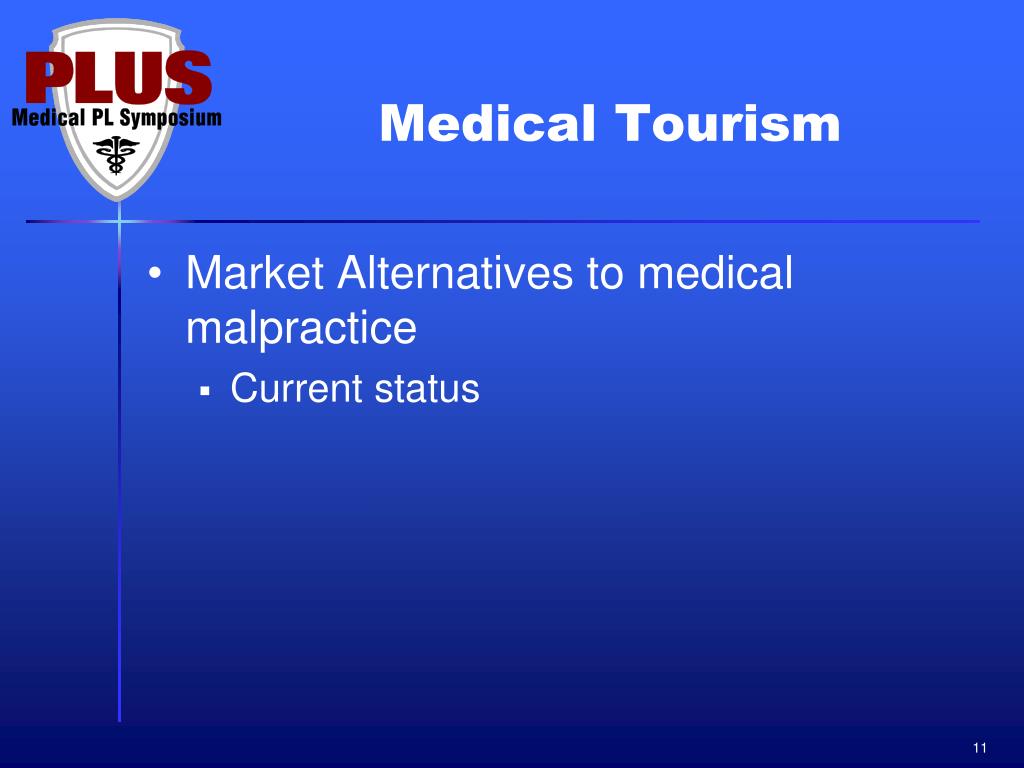 PLUS
Medical PL Symposium

Medical Tourism

• Market Alternatives to medical malpractice
▪ Current status

11